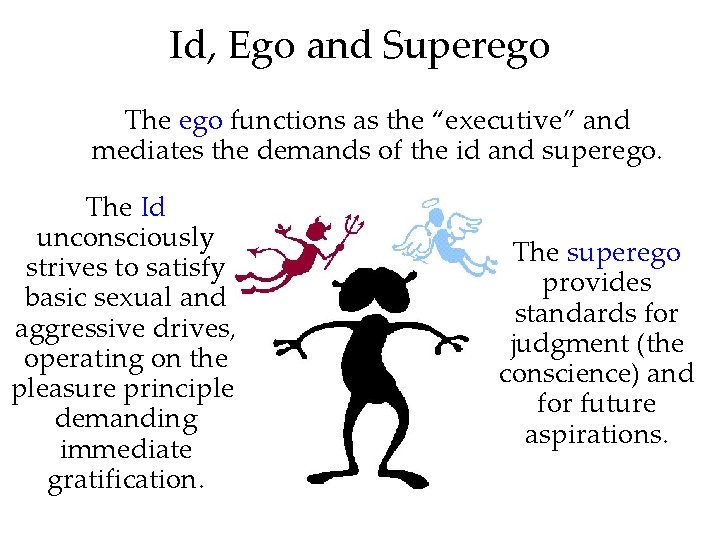 Id, Ego and Superego

The ego functions as the “executive” and mediates the demands of the id and superego.

The Id unconsciously strives to satisfy basic sexual and aggressive drives, operating on the pleasure principle demanding immediate gratification.

The superego provides standards for judgment (the conscience) and for future aspirations.